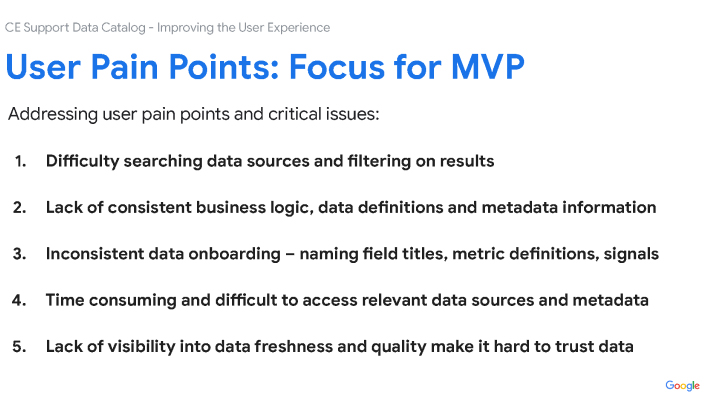 CE Support Data Catalog - Improving the User Experience

User Pain Points: Focus for MVP

Addressing user pain points and critical issues:

1. Difficulty searching data sources and filtering on results

2. Lack of consistent business logic, data definitions and metadata information

3. Inconsistent data onboarding – naming field titles, metric definitions, signals

4. Time consuming and difficult to access relevant data sources and metadata

5. Lack of visibility into data freshness and quality make it hard to trust data

Google